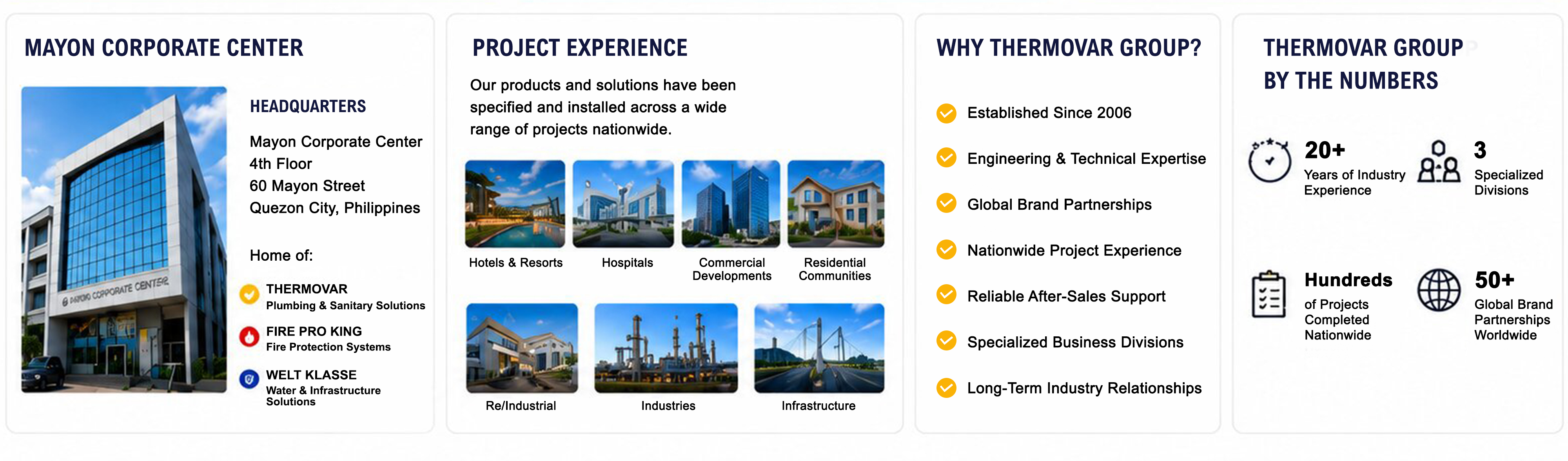 MAYON CORPORATE CENTER

MAYON CORPORATE CENTER

HEADQUARTERS

Mayon Corporate Center
4th Floor
60 Mayon Street
Quezon City, Philippines

Home of:

THERMOVAR
Plumbing & Sanitary Solutions

FIRE PRO KING
Fire Protection Systems

WELT KLASSE
Water & Infrastructure Solutions

PROJECT EXPERIENCE

Our products and solutions have been specified and installed across a wide range of projects nationwide.

Hotels & Resorts

Hospitals

Commercial Developments

Residential Communities

Re/Industrial

Industries

Infrastructure

WHY THERMOVAR GROUP?

Established Since 2006

Engineering & Technical Expertise

Global Brand Partnerships

Nationwide Project Experience

Reliable After-Sales Support

Specialized Business Divisions

Long-Term Industry Relationships

THERMOVAR GROUP BY THE NUMBERS

20+
Years of Industry Experience

3
Specialized Divisions

Hundreds
of Projects Completed Nationwide

50+
Global Brand Partnerships Worldwide